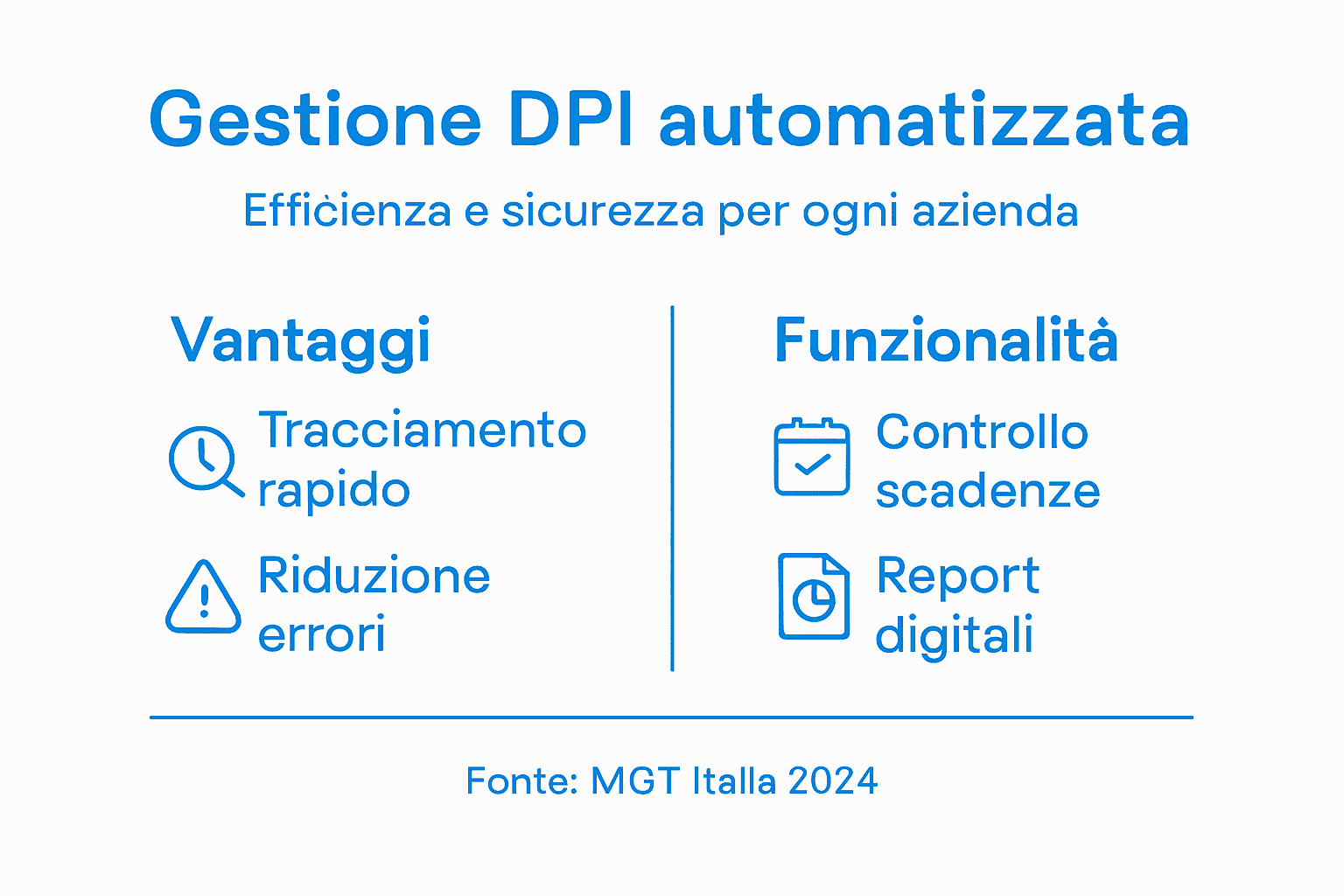 Gestione DPI automatizzata

Efficienza e sicurezza per ogni azienda

Vantaggi

Tracciamento rapido

Riduzione errori

Funzionalità

Controllo scadenze

Report digitali

Fonte: MGT Italla 2024